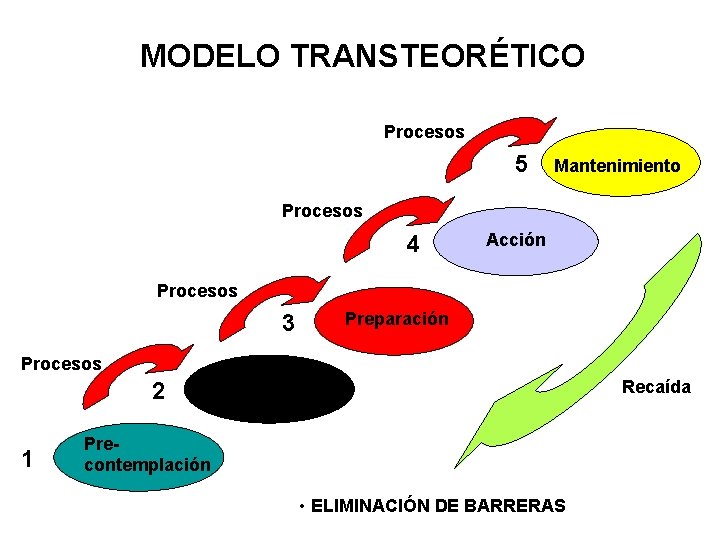 MODELO TRANSTEORÉTICO

Procesos
5
Mantenimiento

Procesos
4
Acción

Procesos
3
Preparación

Procesos
2

1
Pre-contemplación

Recaída

• ELIMINACIÓN DE BARRERAS